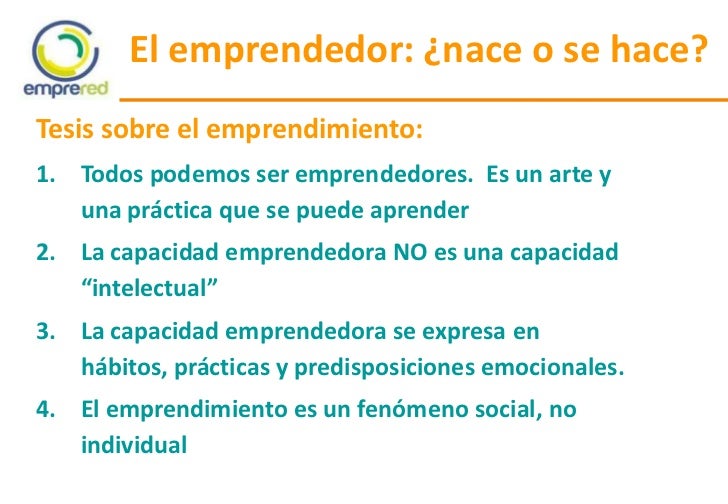 emprered

El emprendedor: ¿nace o se hace?

Tesis sobre el emprendimiento:

1. Todos podemos ser emprendedores. Es un arte y una práctica que se puede aprender

2. La capacidad emprendedora NO es una capacidad “intelectual”

3. La capacidad emprendedora se expresa en hábitos, prácticas y predisposiciones emocionales.

4. El emprendimiento es un fenómeno social, no individual